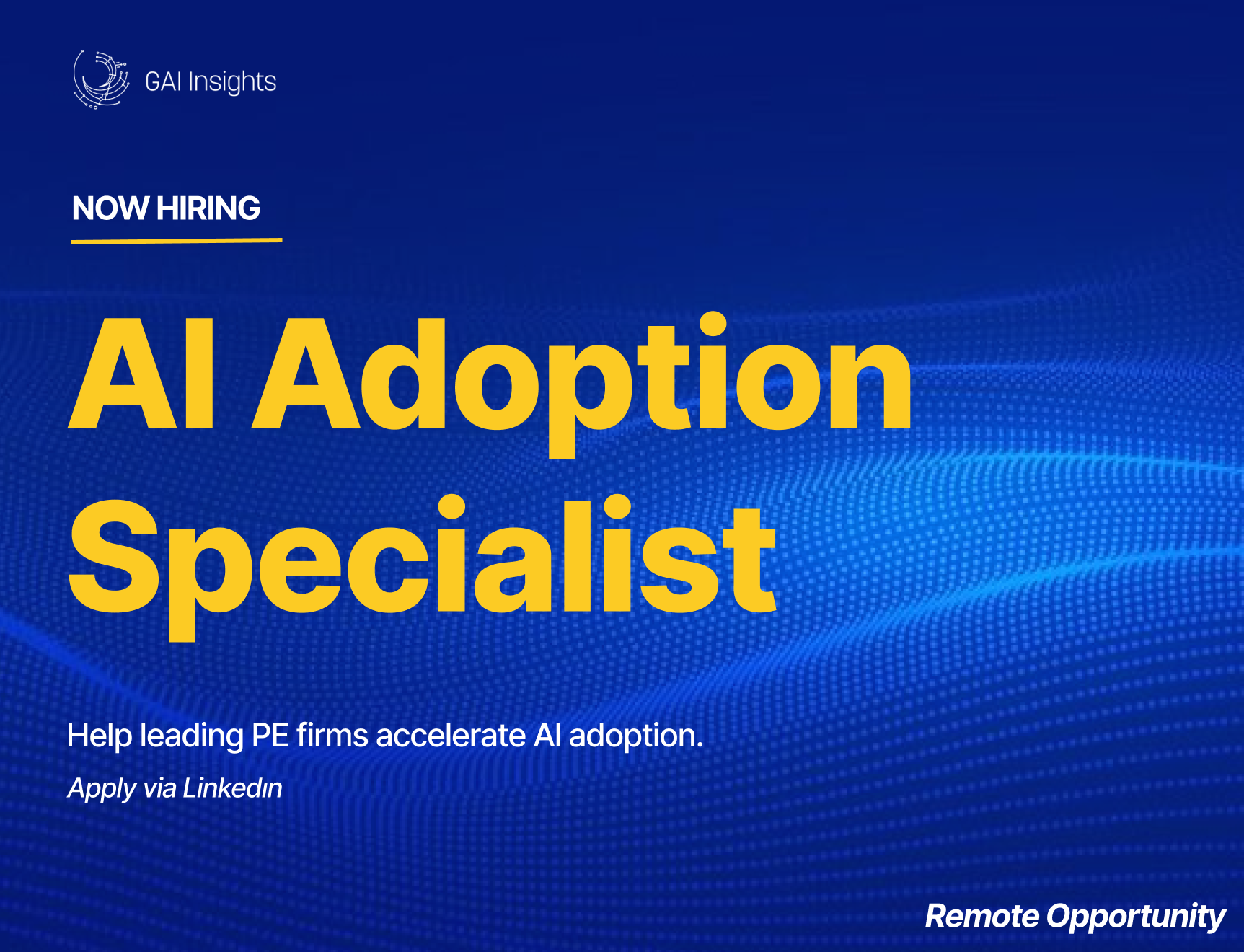 GAI Insights

NOW HIRING

AI Adoption Specialist

Help leading PE firms accelerate AI adoption.

Apply via Linkedın

Remote Opportunity